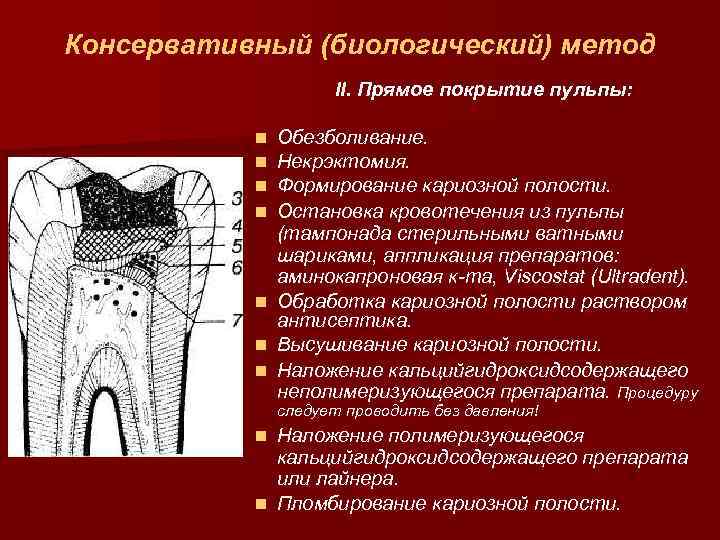 Консервативный (биологический) метод

II. Прямое покрытие пульпы:

3
4
5
6
7

- Обезболивание.
- Некрэктомия.
- Формирование кариозной полости.
- Остановка кровотечения из пульпы (тампонада стерильными ватными шариками, аппликация препаратов: аминокапроновая к-та, Viscostat (Ultradent).
- Обработка кариозной полости раствором антисептика.
- Высушивание кариозной полости.
- Наложение кальцийгидроксидсодержащего неполимеризующегося препарата. Процедуру следует проводить без давления!
- Наложение полимеризующегося кальцийгидроксидсодержащего препарата или лайнера.
- Пломбирование кариозной полости.